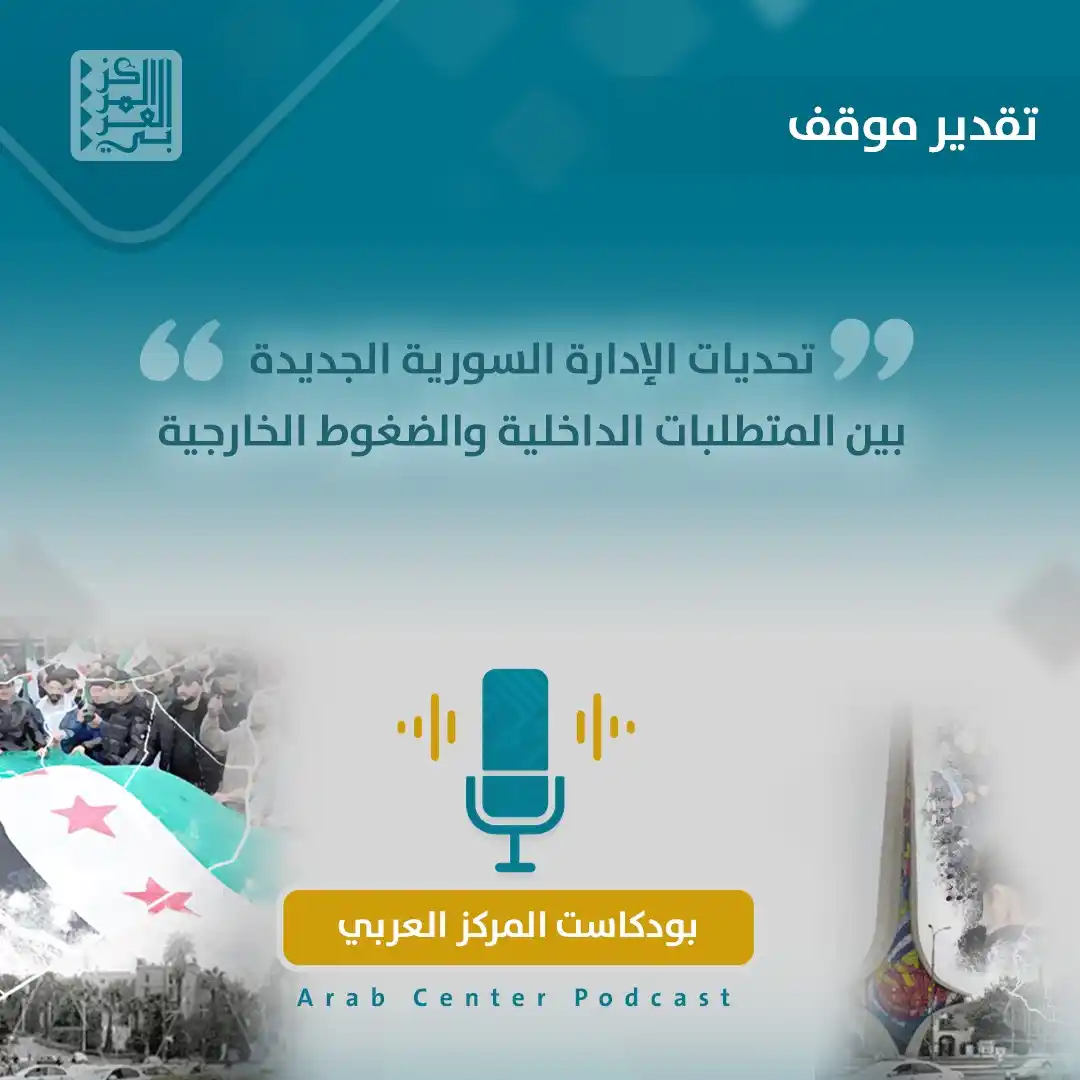 المركز العربي

تقدير موقف

تحديات الإدارة السورية الجديدة بين المتطلبات الداخلية والضغوط الخارجية

بودكاست المركز العربي

Arab Center Podcast